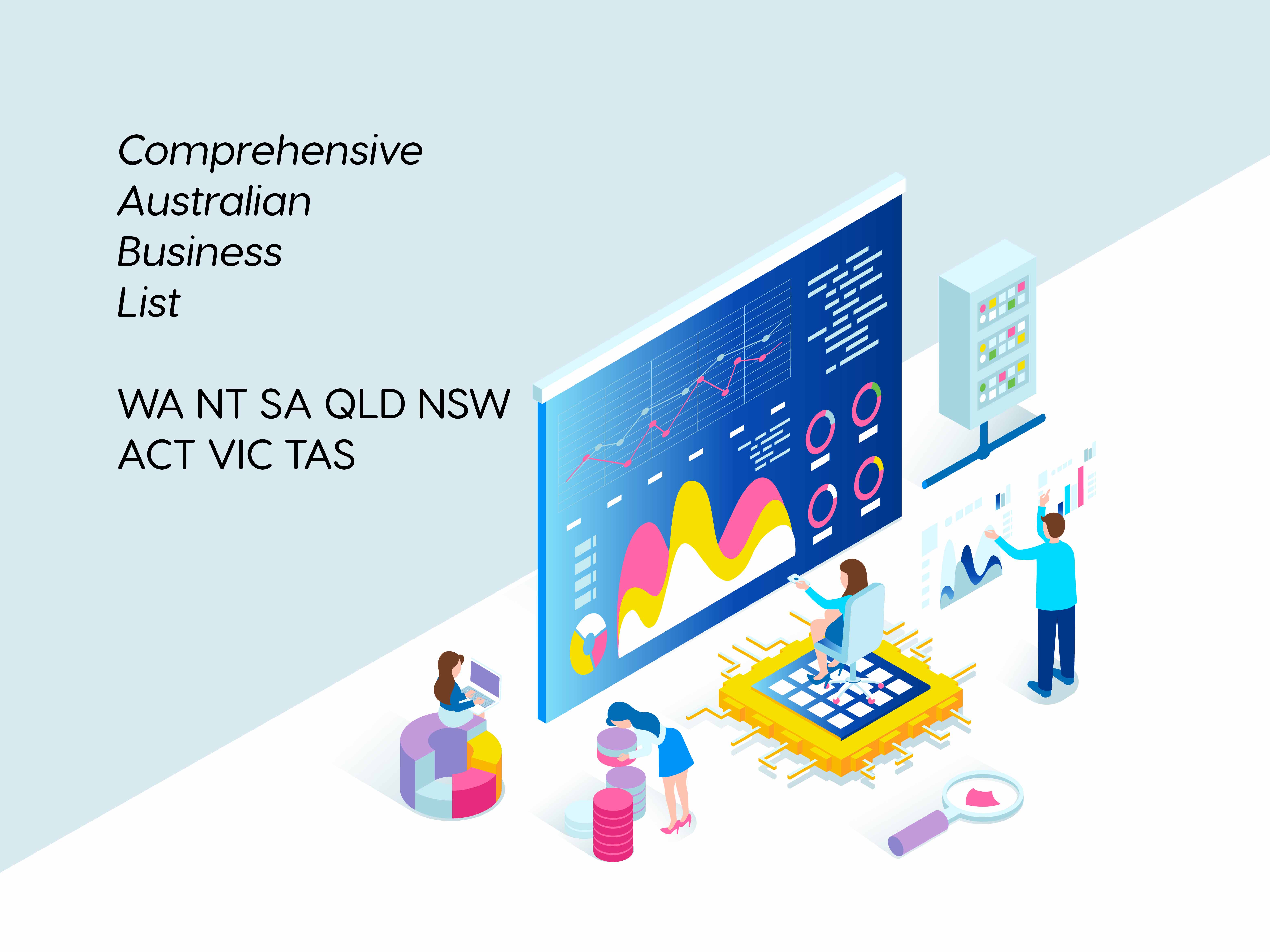 Comprehensive
Australian
Business
List

WA NT SA QLD NSW
ACT VIC TAS